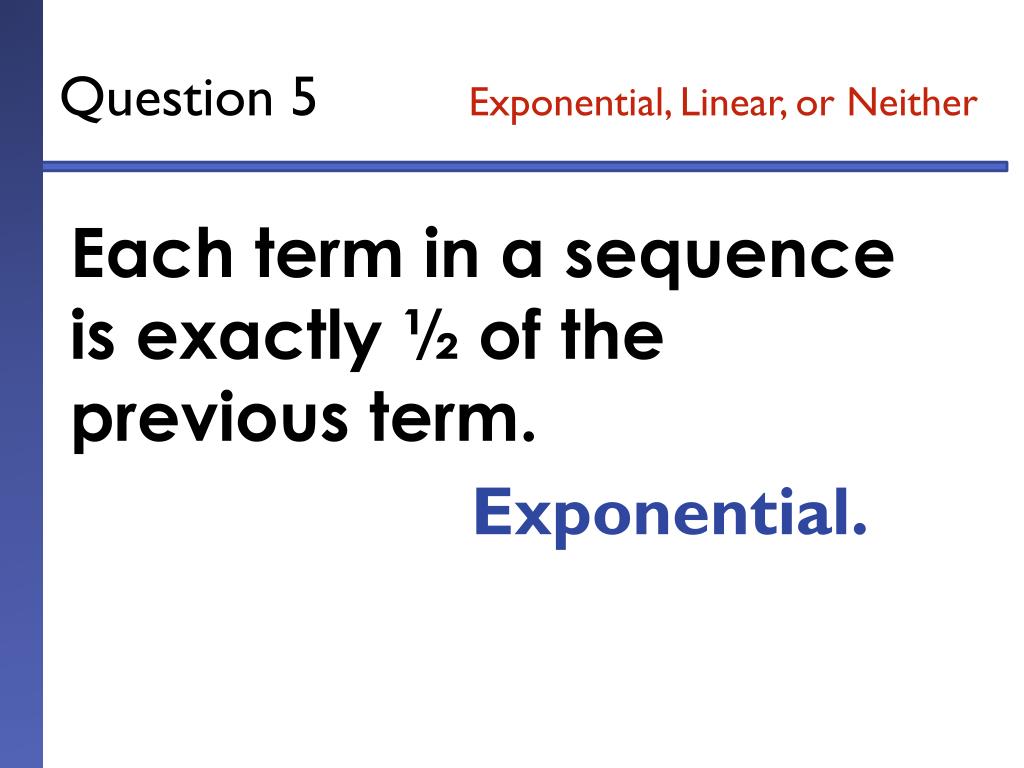 Question 5

Exponential, Linear, or Neither

Each term in a sequence is exactly ½ of the previous term.

Exponential.